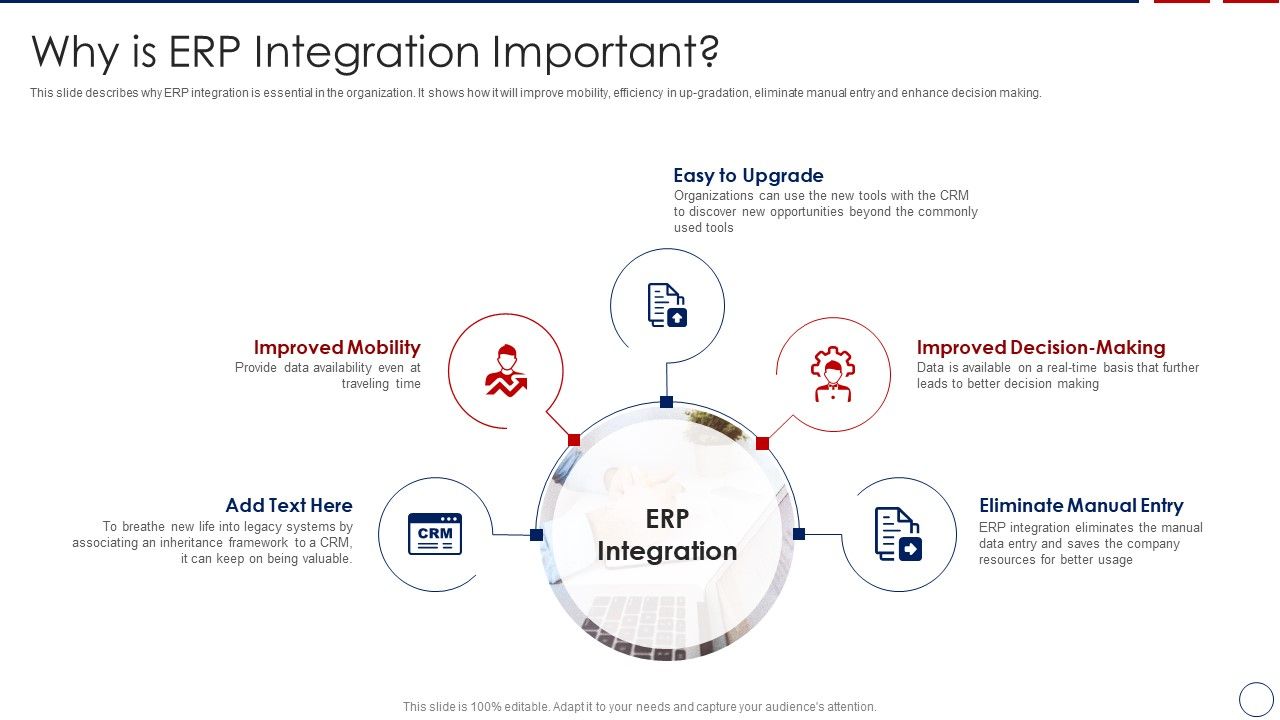 Why is ERP Integration Important?

This slide describes why ERP integration is essential in the organization. It shows how it will improve mobility, efficiency in up-gradation, eliminate manual entry and enhance decision making.

Easy to Upgrade
Organizations can use the new tools with the CRM to discover new opportunities beyond the commonly used tools

Improved Mobility
Provide data availability even at traveling time

Improved Decision-Making
Data is available on a real-time basis that further leads to better decision making

Add Text Here
To breathe new life into legacy systems by associating an inheritance framework to a CRM, it can keep on being valuable.

CRM

ERP Integration

Eliminate Manual Entry
ERP integration eliminates the manual data entry and saves the company resources for better usage

This slide is 100% editable. Adapt it to your needs and capture your audience's attention.